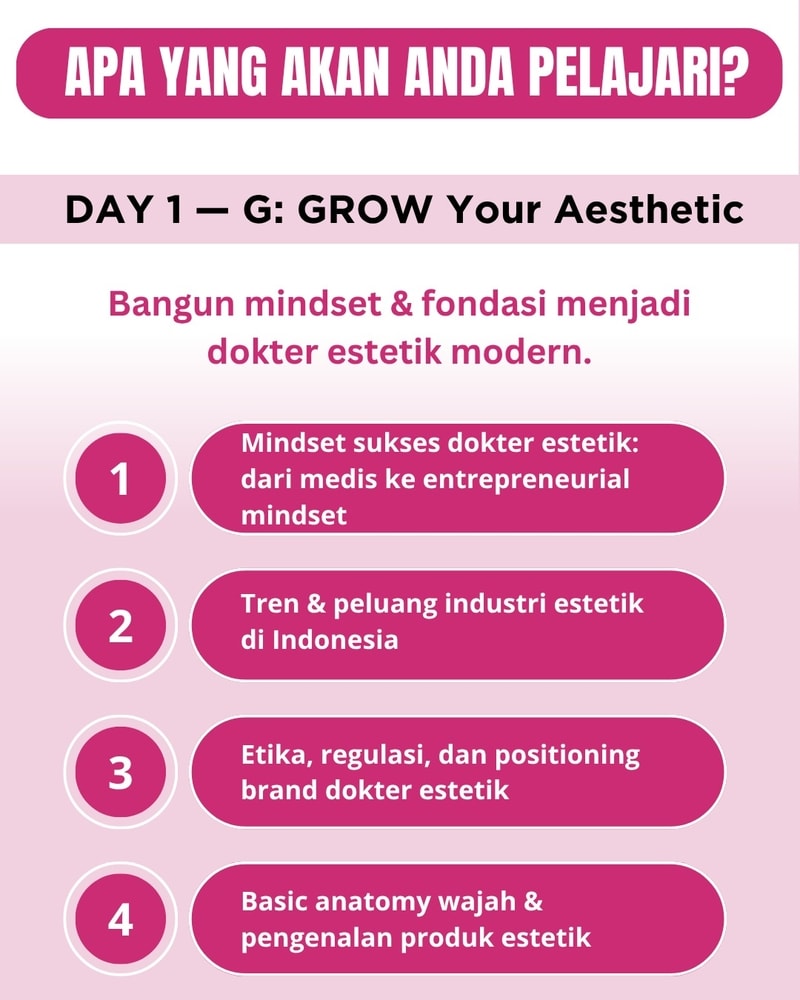 APA YANG AKAN ANDA PELAJARI?

DAY 1 — G: GROW Your Aesthetic

Bangun mindset & fondasi menjadi dokter estetik modern.

1
Mindset sukses dokter estetik: dari medis ke entrepreneurial mindset

2
Tren & peluang industri estetik di Indonesia

3
Etika, regulasi, dan positioning brand dokter estetik

4
Basic anatomy wajah & pengenalan produk estetik